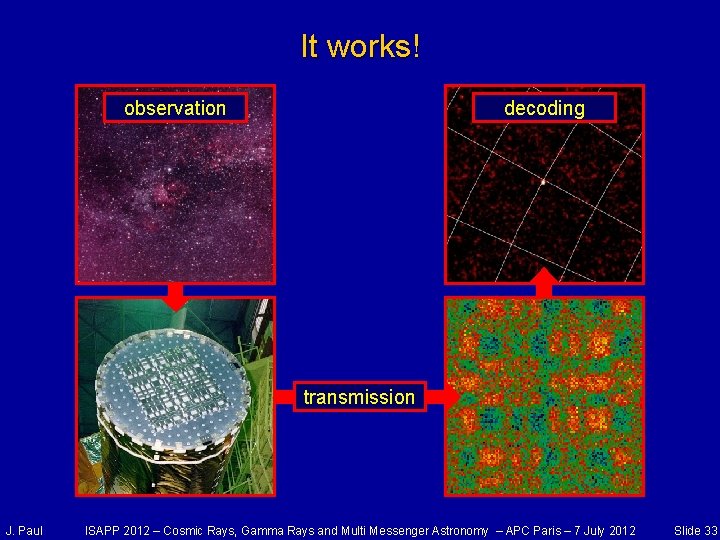 It works!

observation

decoding

transmission

J. Paul ISAPP 2012 – Cosmic Rays, Gamma Rays and Multi Messenger Astronomy – APC Paris – 7 July 2012 Slide 33